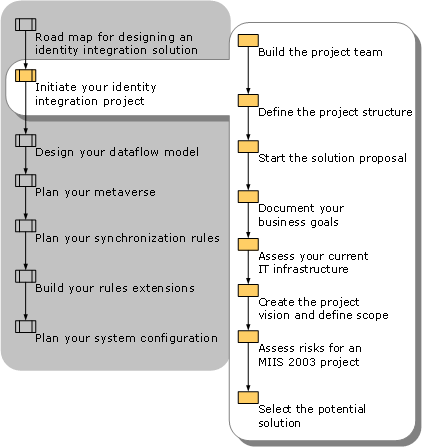 Road map for designing an identity integration solution

Initiate your identity integration project

Design your dataflow model

Plan your metaverse

Plan your synchronization rules

Build your rules extensions

Plan your system configuration

Build the project team

Define the project structure

Start the solution proposal

Document your business goals

Assess your current IT infrastructure

Create the project vision and define scope

Assess risks for an MIIS 2003 project

Select the potential solution